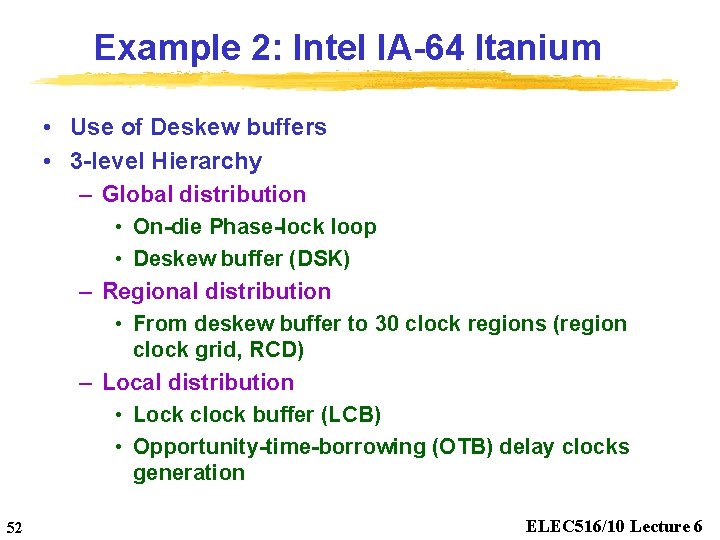 Example 2: Intel IA-64 Itanium

• Use of Deskew buffers
• 3-level Hierarchy
  – Global distribution
    • On-die Phase-lock loop
    • Deskew buffer (DSK)
  – Regional distribution
    • From deskew buffer to 30 clock regions (region clock grid, RCD)
  – Local distribution
    • Lock clock buffer (LCB)
    • Opportunity-time-borrowing (OTB) delay clocks generation

52

ELEC516/10 Lecture 6